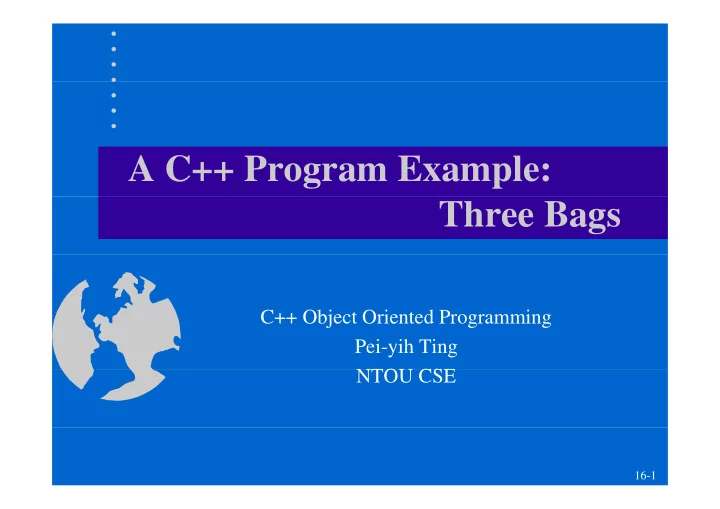 A C++ Program Example: Three Bags

C++ Object Oriented Programming
Pei-yih Ting
NTOU CSE

16-1